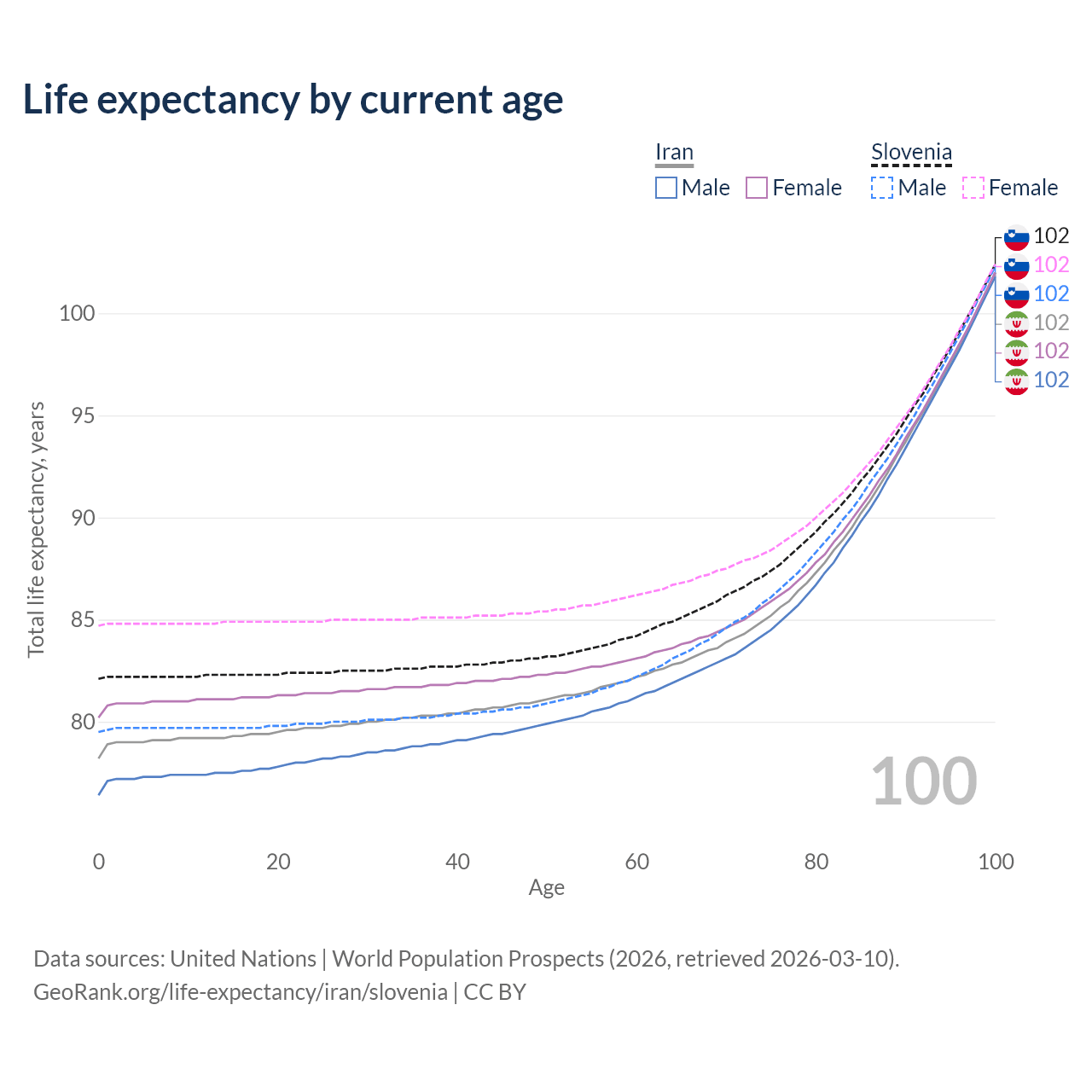 Life expectancy by current age

Iran
Male Female

Slovenia
Male Female

102
102
102
102
102
102

100
95
90
85
80

Total life expectancy, years

100

0 20 40 60 80 100
Age

Data sources: United Nations | World Population Prospects (2026, retrieved 2026-03-10).
GeoRank.org/life-expectancy/iran/slovenia | CC BY